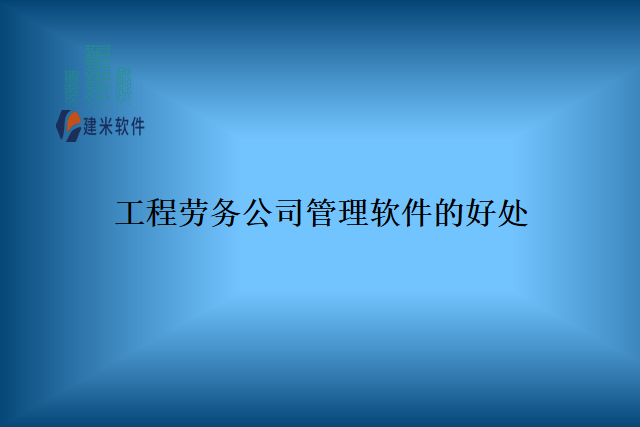 建米软件

工程劳务公司管理软件的好处